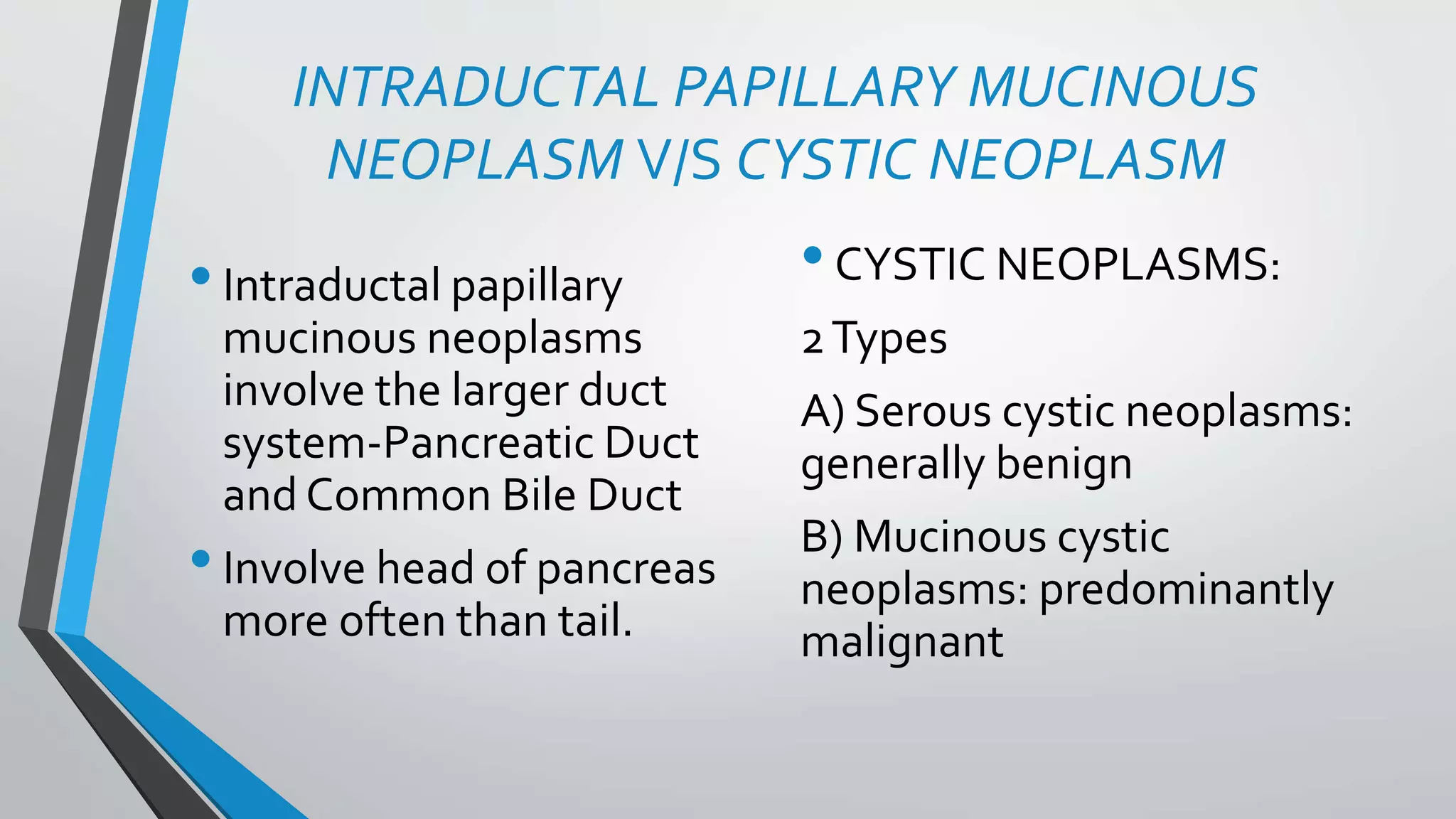 INTRADUCTAL PAPILLARY MUCINOUS NEOPLASM V/S CYSTIC NEOPLASM

• Intraductal papillary mucinous neoplasms involve the larger duct system-Pancreatic Duct and Common Bile Duct

• Involve head of pancreas more often than tail.

• CYSTIC NEOPLASMS:

2 Types

A) Serous cystic neoplasms: generally benign

B) Mucinous cystic neoplasms: predominantly malignant